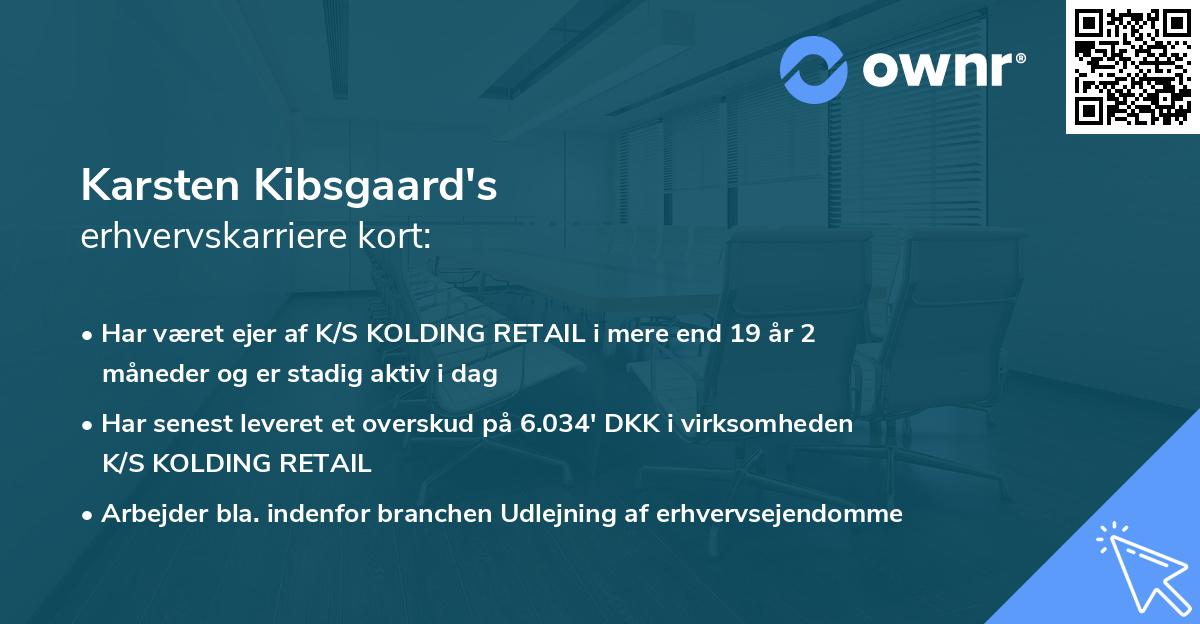 ownr®

Karsten Kibsgaard's
erhvervskarriere kort:

• Har været ejer af K/S KOLDING RETAIL i mere end 19 år 2 måneder og er stadig aktiv i dag

• Har senest leveret et overskud på 6.034' DKK i virksomheden K/S KOLDING RETAIL

• Arbejder bla. indenfor branchen Udlejning af erhvervsejendomme